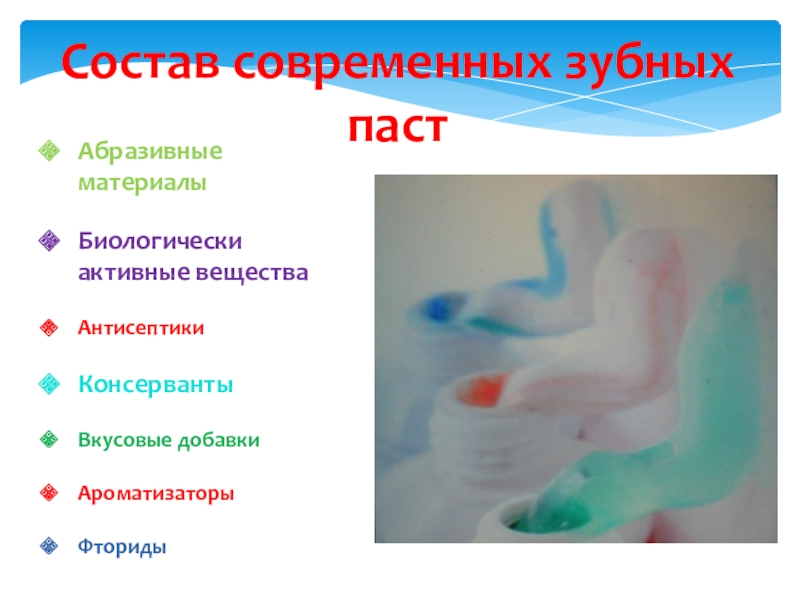 Состав современных зубных паст

Абразивные материалы

Биологически активные вещества

Антисептики

Консерванты

Вкусовые добавки

Ароматизаторы

Фториды